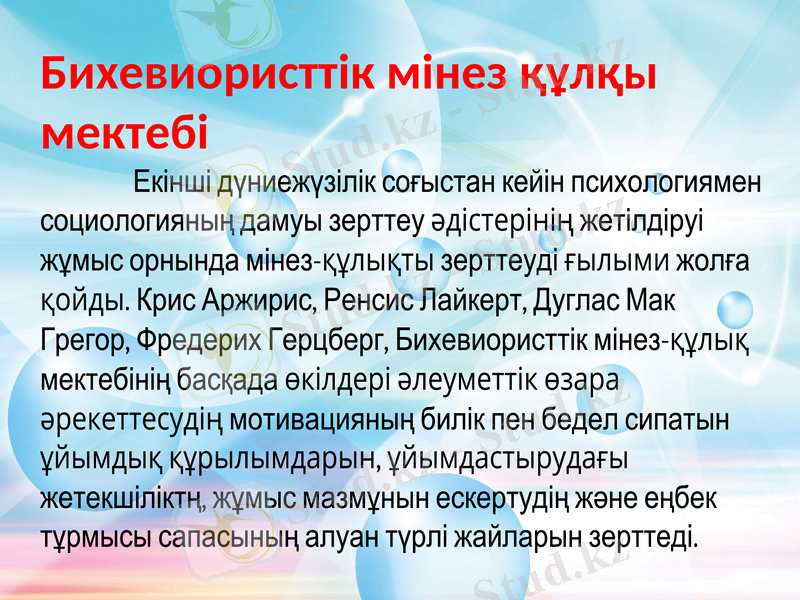 Бихевиористтік мінез құлқы мектебі

Екінші дүниежүзілік соғыстан кейін психологиямен социологияның дамуы зерттеу әдістерінің жетілдіруі жұмыс орнында мінез-құлықты зерттеуді ғылыми жолға қойды. Крис Аржирис, Ренсис Лайкерт, Дуглас Мак Грегор, Фредерих Герцберг, Бихевиористтік мінез-құлық мектебінің басқада өкілдері әлеуметтік өзара әрекеттесудің мотивацияның билік пен бедел сипатын ұйымдық құрылымдарын, ұйымдастырудағы жетекшіліктң, жұмыс мазмұнын ескертудің және еңбек тұрмысы сапасының алуан түрлі жайларын зерттеді.

Stud.kz - Stud.kz
Stud.kz - Stud.kz
Stud.kz - Stud.kz
Stud.kz